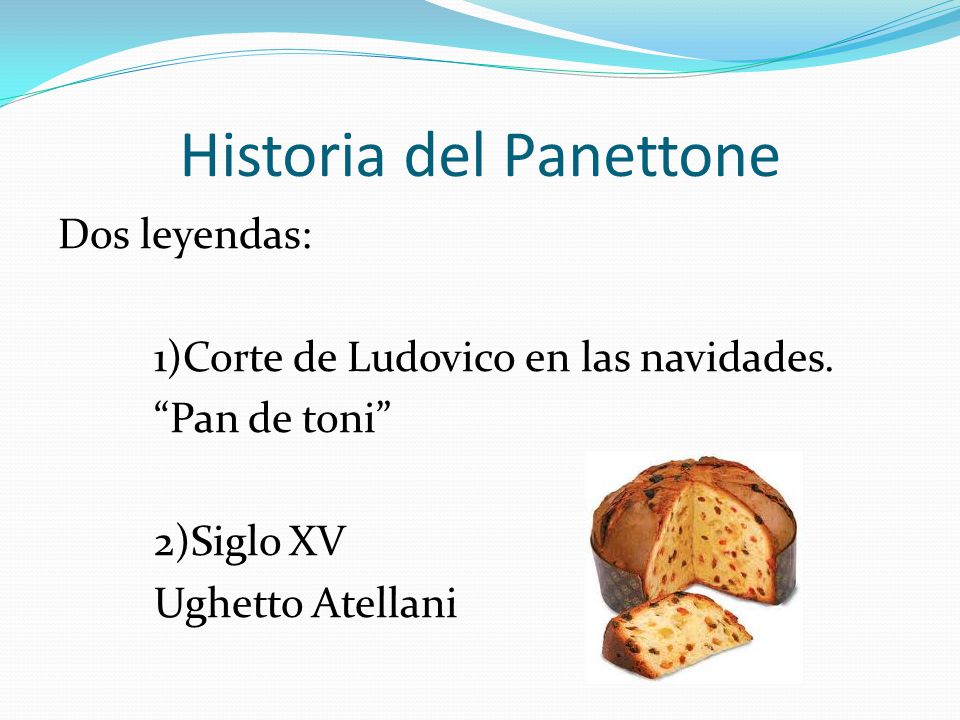 Historia del Panettone

Dos leyendas:

1)Corte de Ludovico en las navidades.
“Pan de toni”

2)Siglo XV
Ughetto Atellani